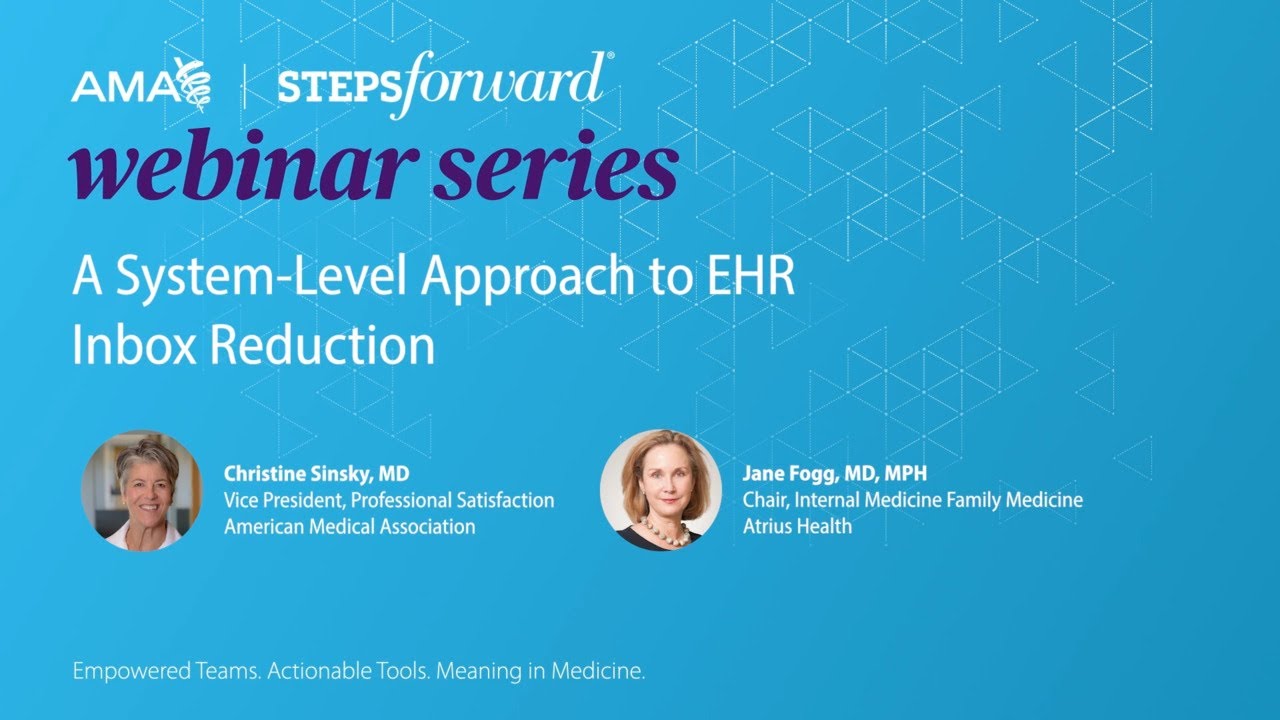 AMA | STEPSforward®

webinar series

A System-Level Approach to EHR Inbox Reduction

Christine Sinsky, MD
Vice President, Professional Satisfaction
American Medical Association

Jane Fogg, MD, MPH
Chair, Internal Medicine Family Medicine
Atrius Health

Empowered Teams. Actionable Tools. Meaning in Medicine.